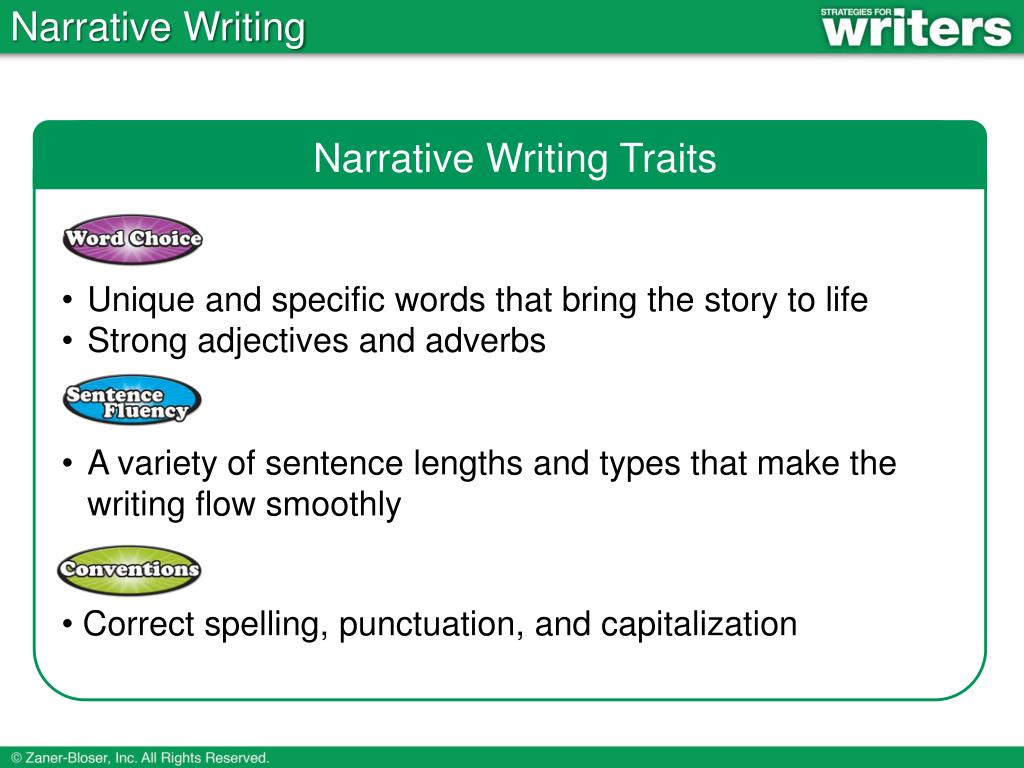 Narrative Writing

STRATEGIES FOR
writers

Narrative Writing Traits

Word Choice

• Unique and specific words that bring the story to life
• Strong adjectives and adverbs

Sentence Fluency

• A variety of sentence lengths and types that make the writing flow smoothly

Conventions

• Correct spelling, punctuation, and capitalization

© Zaner-Bloser, Inc. All Rights Reserved.